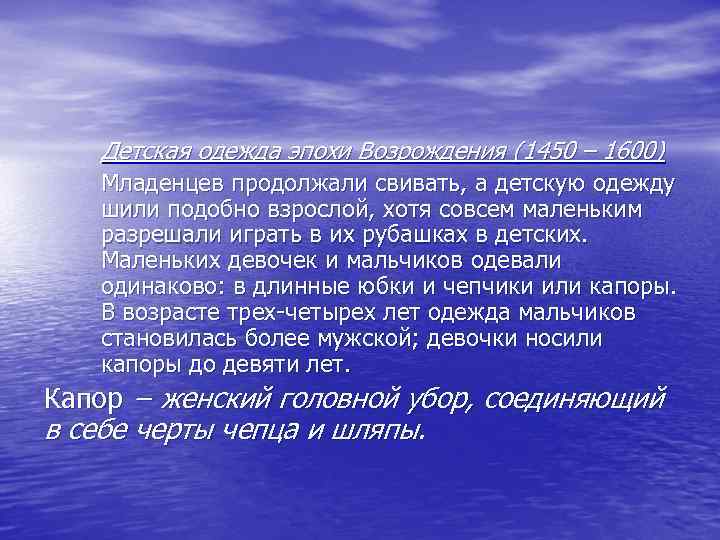 Детская одежда эпохи Возрождения (1450 – 1600)
Младенцев продолжали свивать, а детскую одежду шили подобно взрослой, хотя совсем маленьким разрешали играть в их рубашках в детских. Маленьких девочек и мальчиков одевали одинаково: в длинные юбки и чепчики или капоры. В возрасте трех-четырех лет одежда мальчиков становилась более мужской; девочки носили капоры до девяти лет.

Капор – женский головной убор, соединяющий в себе черты чепца и шляпы.